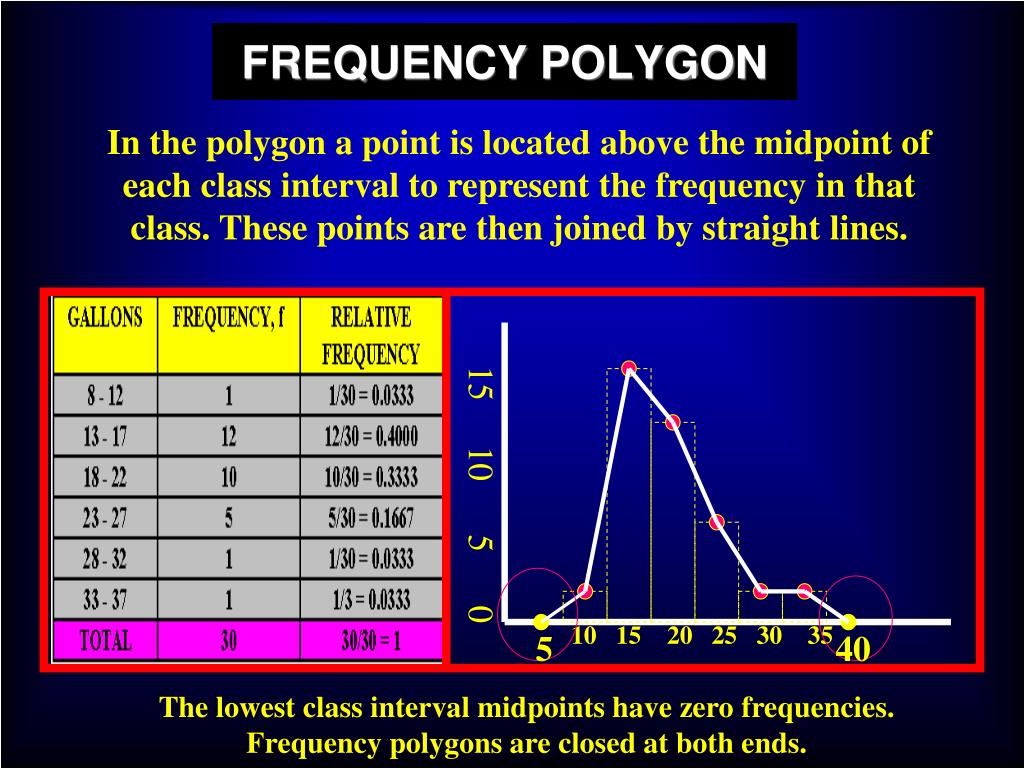 FREQUENCY POLYGON

In the polygon a point is located above the midpoint of each class interval to represent the frequency in that class. These points are then joined by straight lines.

| GALLONS | FREQUENCY, f | RELATIVE FREQUENCY |
|---|---|---|
| 8 - 12 | 1 | 1/30 = 0.0333 |
| 13 - 17 | 12 | 12/30 = 0.4000 |
| 18 - 22 | 10 | 10/30 = 0.3333 |
| 23 - 27 | 5 | 5/30 = 0.1667 |
| 28 - 32 | 1 | 1/30 = 0.0333 |
| 33 - 37 | 1 | 1/3 = 0.0333 |
| TOTAL | 30 | 30/30 = 1 |

15
10
5
0
5 10 15 20 25 30 35 40

The lowest class interval midpoints have zero frequencies. Frequency polygons are closed at both ends.